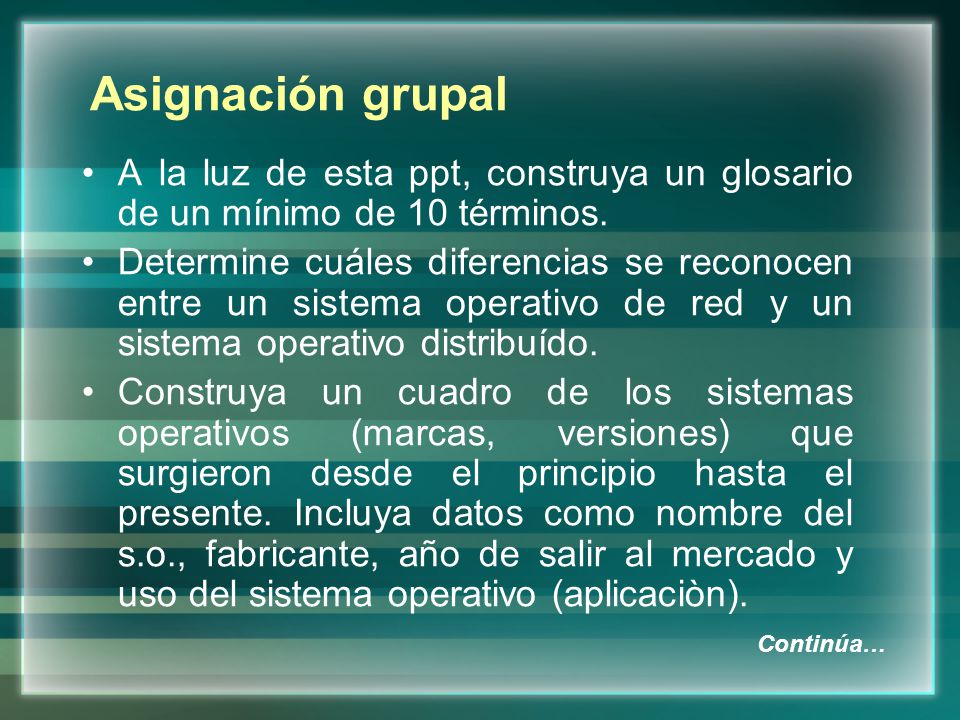 Asignación grupal

• A la luz de esta ppt, construya un glosario de un mínimo de 10 términos.

• Determine cuáles diferencias se reconocen entre un sistema operativo de red y un sistema operativo distribuído.

• Construya un cuadro de los sistemas operativos (marcas, versiones) que surgieron desde el principio hasta el presente. Incluya datos como nombre del s.o., fabricante, año de salir al mercado y uso del sistema operativo (aplicaciòn).

Continúa…